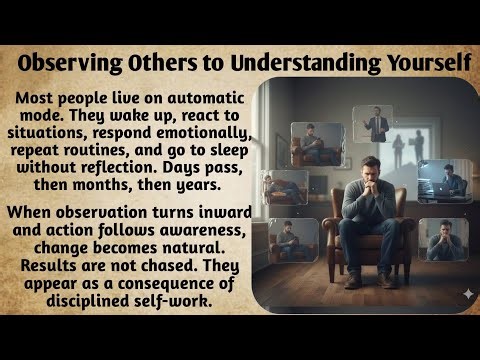 Observing Others to Understanding Yourself

Most people live on automatic mode. They wake up, react to situations, respond emotionally, repeat routines, and go to sleep without reflection. Days pass, then months, then years.

When observation turns inward and action follows awareness, change becomes natural. Results are not chased. They appear as a consequence of disciplined self-work.